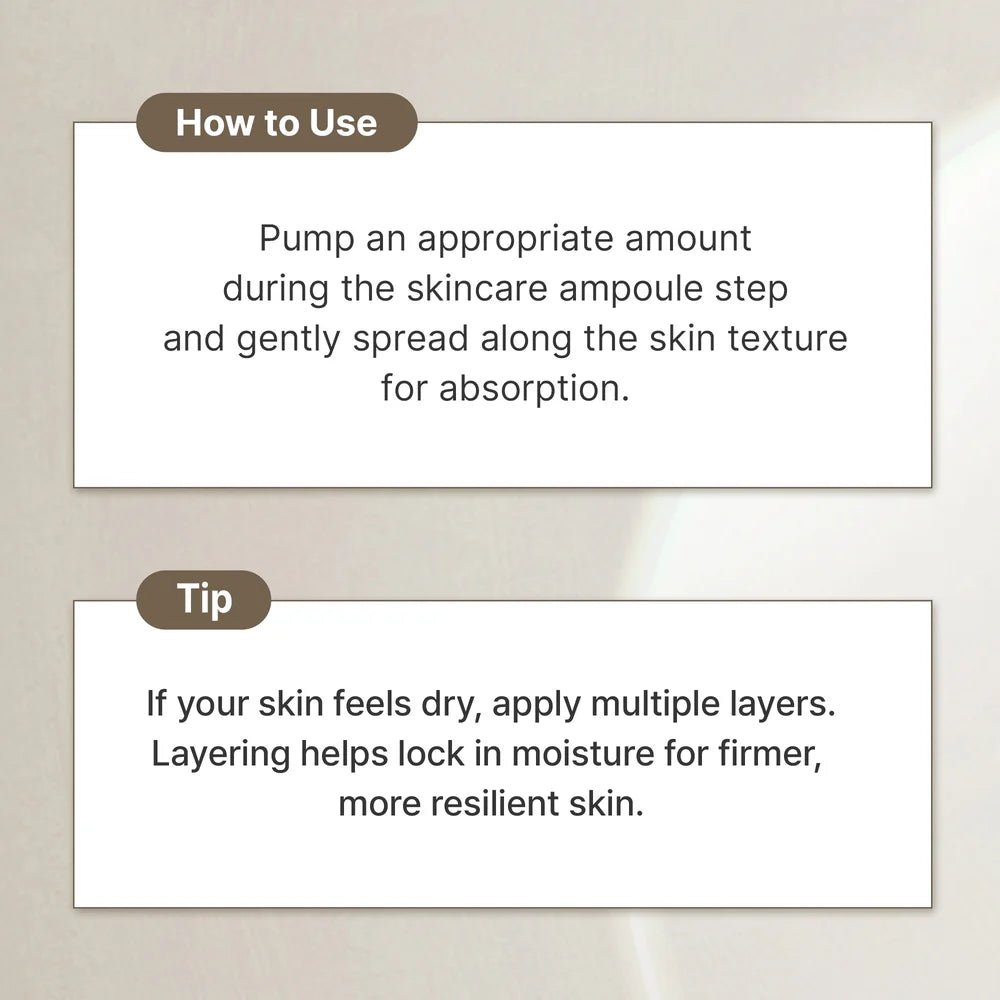 How to Use

Pump an appropriate amount during the skincare ampoule step and gently spread along the skin texture for absorption.

Tip

If your skin feels dry, apply multiple layers. Layering helps lock in moisture for firmer, more resilient skin.